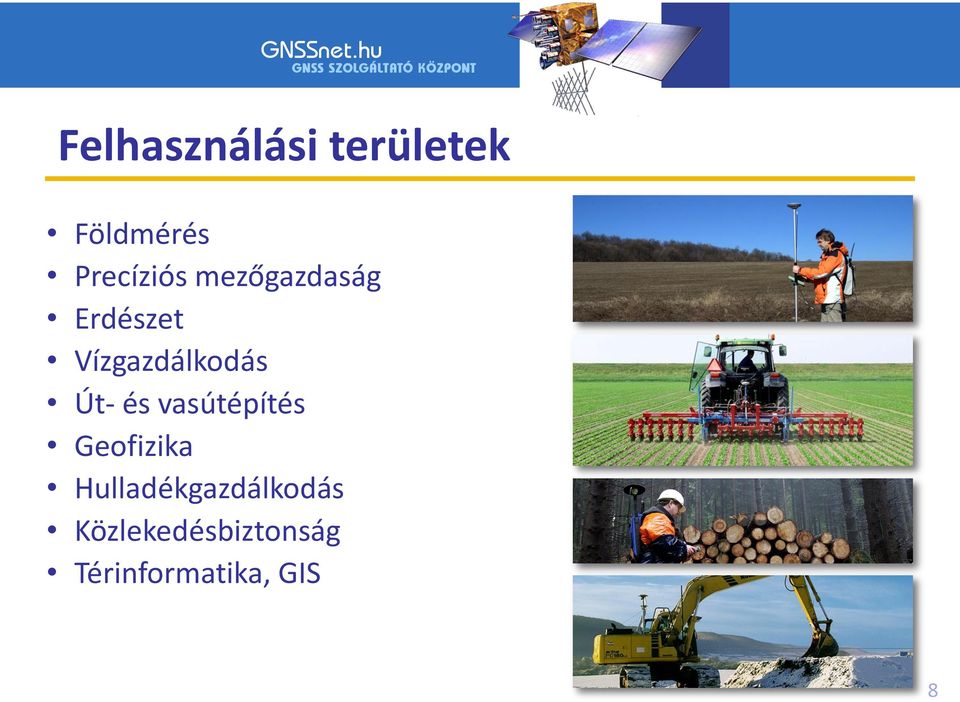 GNSSnet.hu
GNSS SZOLGÁLTATÓ KÖZPONT

Felhasználási területek

• Földmérés
• Precíziós mezőgazdaság
• Erdészet
• Vízgazdálkodás
• Út- és vasútépítés
• Geofizika
• Hulladékgazdálkodás
• Közlekedésbiztonság
• Térinformatika, GIS

8